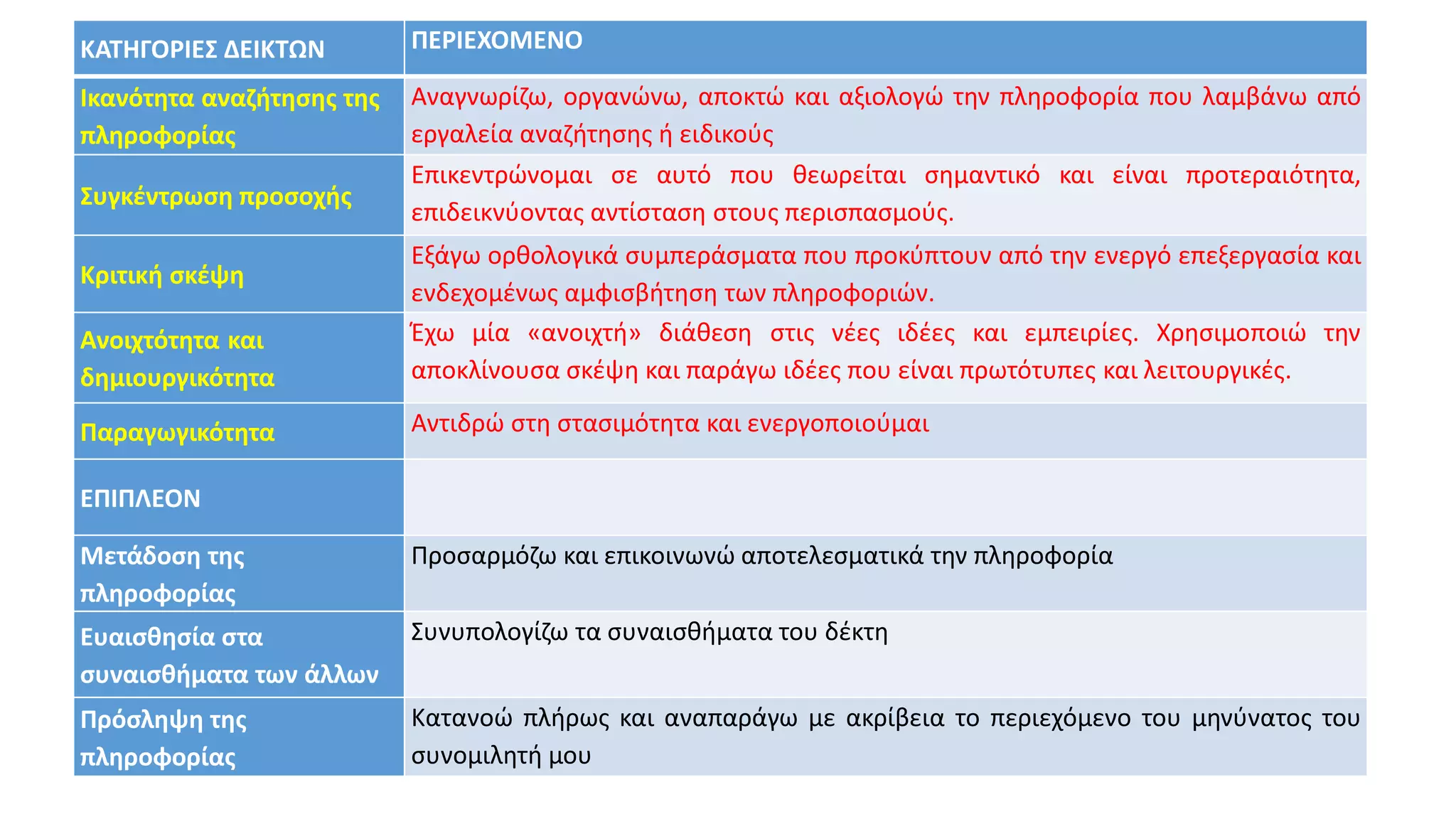 | ΚΑΤΗΓΟΡΙΕΣ ΔΕΙΚΤΩΝ | ΠΕΡΙΕΧΟΜΕΝΟ |
|---|---|
| Ικανότητα αναζήτησης της πληροφορίας | Αναγνωρίζω, οργανώνω, αποκτώ και αξιολογώ την πληροφορία που λαμβάνω από εργαλεία αναζήτησης ή ειδικούς |
| Συγκέντρωση προσοχής | Επικεντρώνομαι σε αυτό που θεωρείται σημαντικό και είναι προτεραιότητα, επιδεικνύοντας αντίσταση στους περισπασμούς. |
| Κριτική σκέψη | Εξάγω ορθολογικά συμπεράσματα που προκύπτουν από την ενεργό επεξεργασία και ενδεχομένως αμφισβήτηση των πληροφοριών. |
| Ανοιχτότητα και δημιουργικότητα | Έχω μία «ανοιχτή» διάθεση στις νέες ιδέες και εμπειρίες. Χρησιμοποιώ την αποκλίνουσα σκέψη και παράγω ιδέες που είναι πρωτότυπες και λειτουργικές. |
| Παραγωγικότητα | Αντιδρώ στη στασιμότητα και ενεργοποιούμαι |
| ΕΠΙΠΛΕΟΝ | |
| Μετάδοση της πληροφορίας | Προσαρμόζω και επικοινωνώ αποτελεσματικά την πληροφορία |
| Ευαισθησία στα συναισθήματα των άλλων | Συνυπολογίζω τα συναισθήματα του δέκτη |
| Πρόσληψη της πληροφορίας | Κατανοώ πλήρως και αναπαράγω με ακρίβεια το περιεχόμενο του μηνύνατος του συνομιλητή μου |